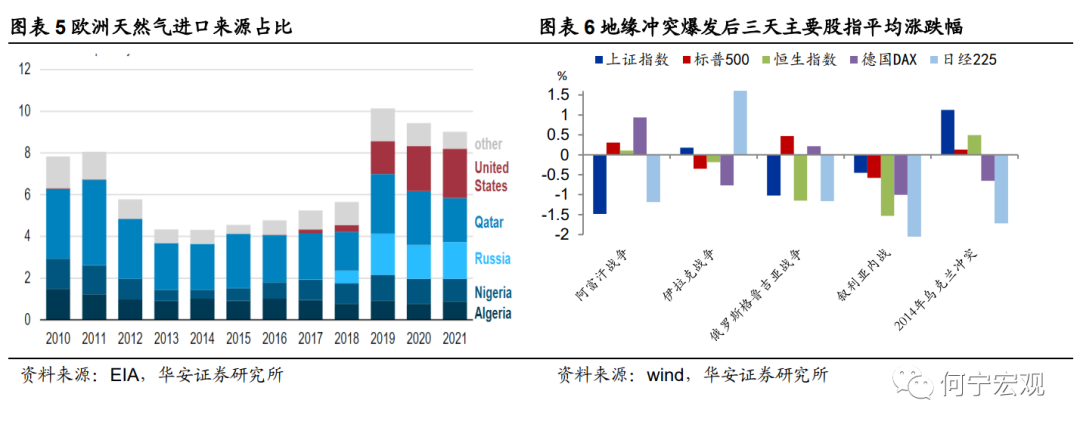 图表 5 欧洲天然气进口来源占比

12
10
8
6
4
2
0

other
United States
Qatar
Russia
Nigeria
Algeria

2010 2011 2012 2013 2014 2015 2016 2017 2018 2019 2020 2021

资料来源：EIA，华安证券研究所

图表 6 地缘冲突爆发后三天主要股指平均涨跌幅

上证指数 标普500 恒生指数 德国DAX 日经225

%
1.5
1
0.5
0
-0.5
-1
-1.5
-2

阿富汗战争
伊拉克战争
俄罗斯格鲁吉亚战争
叙利亚内战
2014年乌克兰冲突

资料来源：wind，华安证券研究所

何宁宏观